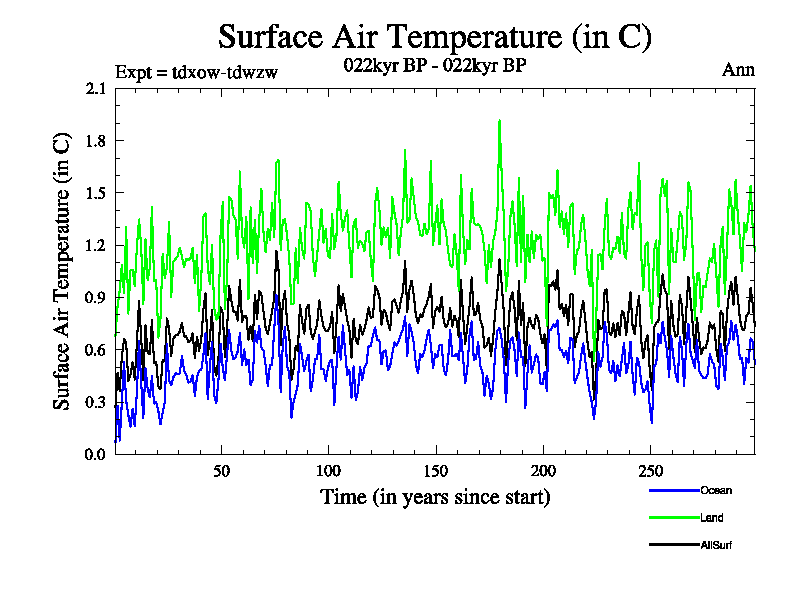 Surface Air Temperature (in C)

Expt = tdxow-tdwzw

022kyr BP - 022kyr BP

Ann

Surface Air Temperature (in C)

2.1
1.8
1.5
1.2
0.9
0.6
0.3
0.0

50
100
150
200
250

Time (in years since start)

Ocean
Land
AllSurf